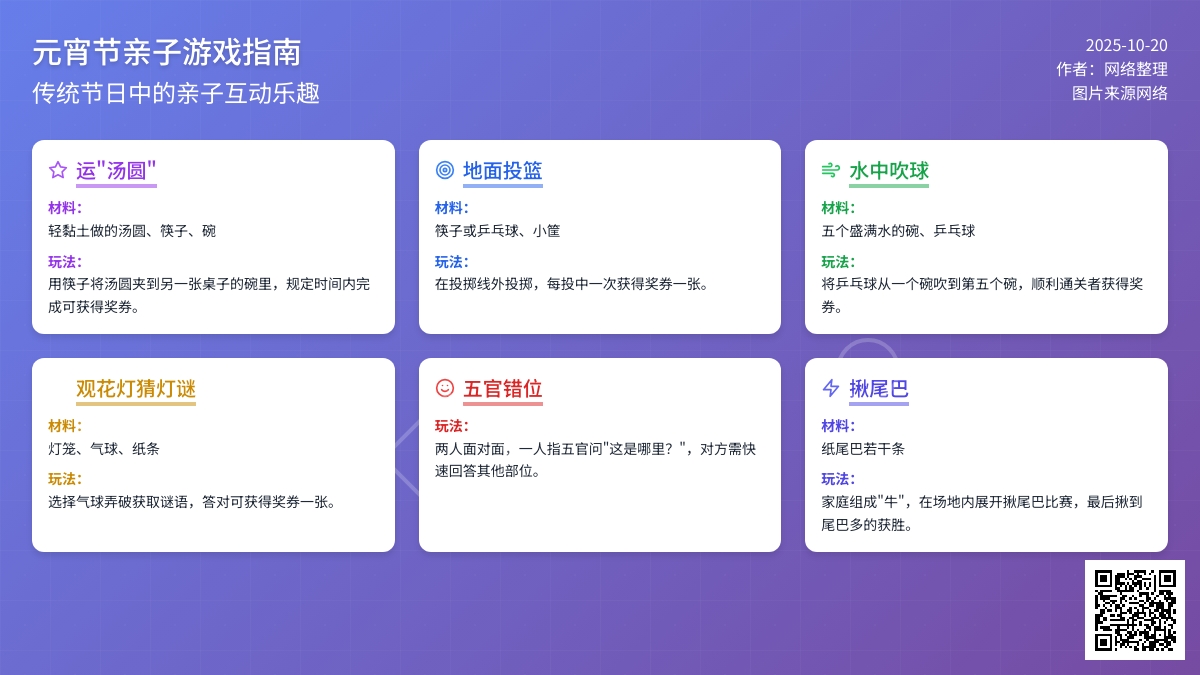 元宵节亲子游戏指南
传统节日中的亲子互动乐趣

2025-10-20
作者：网络整理
图片来源网络

运"汤圆"
材料：
轻黏土做的汤圆、筷子、碗
玩法：
用筷子将汤圆夹到另一张桌子的碗里，规定时间内完成可获得奖券。

地面投篮
材料：
筷子或乒乓球、小筐
玩法：
在投掷线外投掷，每投中一次获得奖券一张。

水中吹球
材料：
五个盛满水的碗、乒乓球
玩法：
将乒乓球从一个碗吹到第五个碗，顺利通关者获得奖券。

观花灯猜灯谜
材料：
灯笼、气球、纸条
玩法：
选择气球弄破获取谜语，答对可获得奖券一张。

五官错位
玩法：
两人面对面，一人指五官问"这是哪里？"，对方需快速回答其他部位。

揪尾巴
材料：
纸尾巴若干条
玩法：
家庭组成"牛"，在场地内展开揪尾巴比赛，最后揪到尾巴多的获胜。